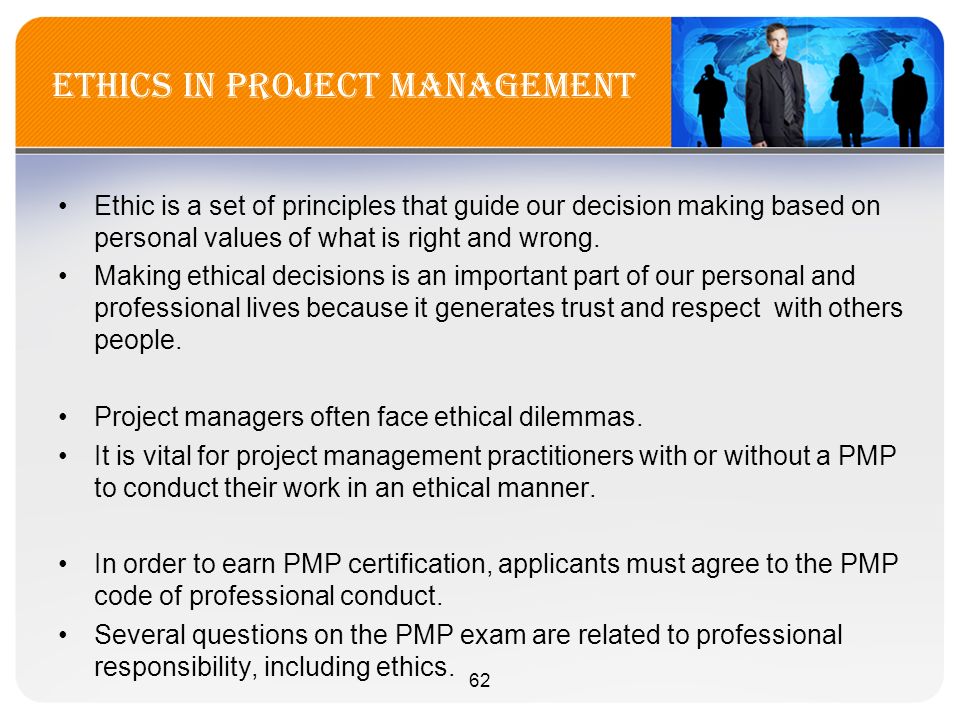 ETHICS IN PROJECT MANAGEMENT

• Ethic is a set of principles that guide our decision making based on personal values of what is right and wrong.
• Making ethical decisions is an important part of our personal and professional lives because it generates trust and respect with others people.

• Project managers often face ethical dilemmas.
• It is vital for project management practitioners with or without a PMP to conduct their work in an ethical manner.

• In order to earn PMP certification, applicants must agree to the PMP code of professional conduct.
• Several questions on the PMP exam are related to professional responsibility, including ethics.

62